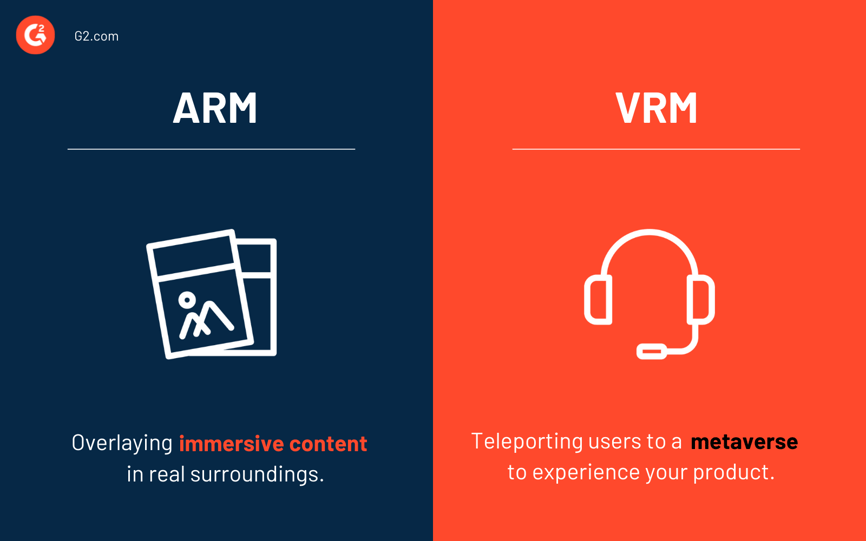 G2

G2.com

ARM

Overlaying immersive content in real surroundings.

VRM

Teleporting users to a metaverse to experience your product.